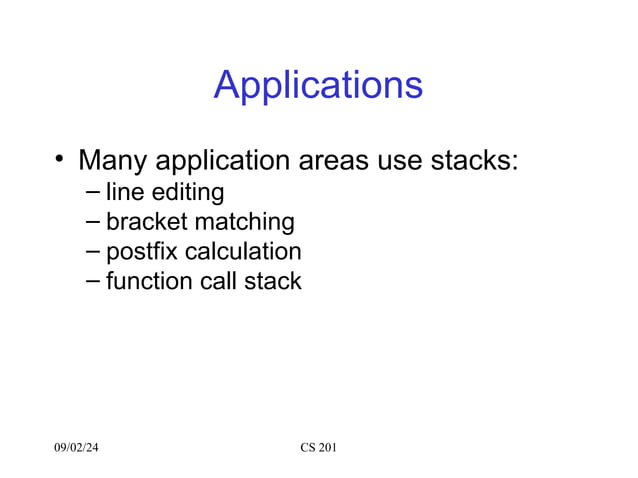 Applications

• Many application areas use stacks:
– line editing
– bracket matching
– postfix calculation
– function call stack

09/02/24

CS 201